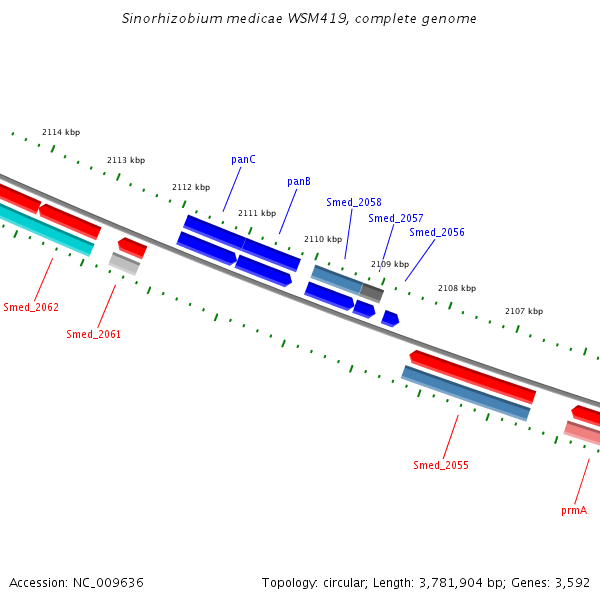 Sinorhizobium medicae WSM419, complete genome

2114 kbp
2113 kbp
2112 kbp
2111 kbp
2110 kbp
2109 kbp
2108 kbp
2107 kbp

panC
panB
Smed_2058
Smed_2057
Smed_2056

Smed_2062
Smed_2061
Smed_2055
prmA

Accession: NC_009636

Topology: circular; Length: 3,781,904 bp; Genes: 3,592